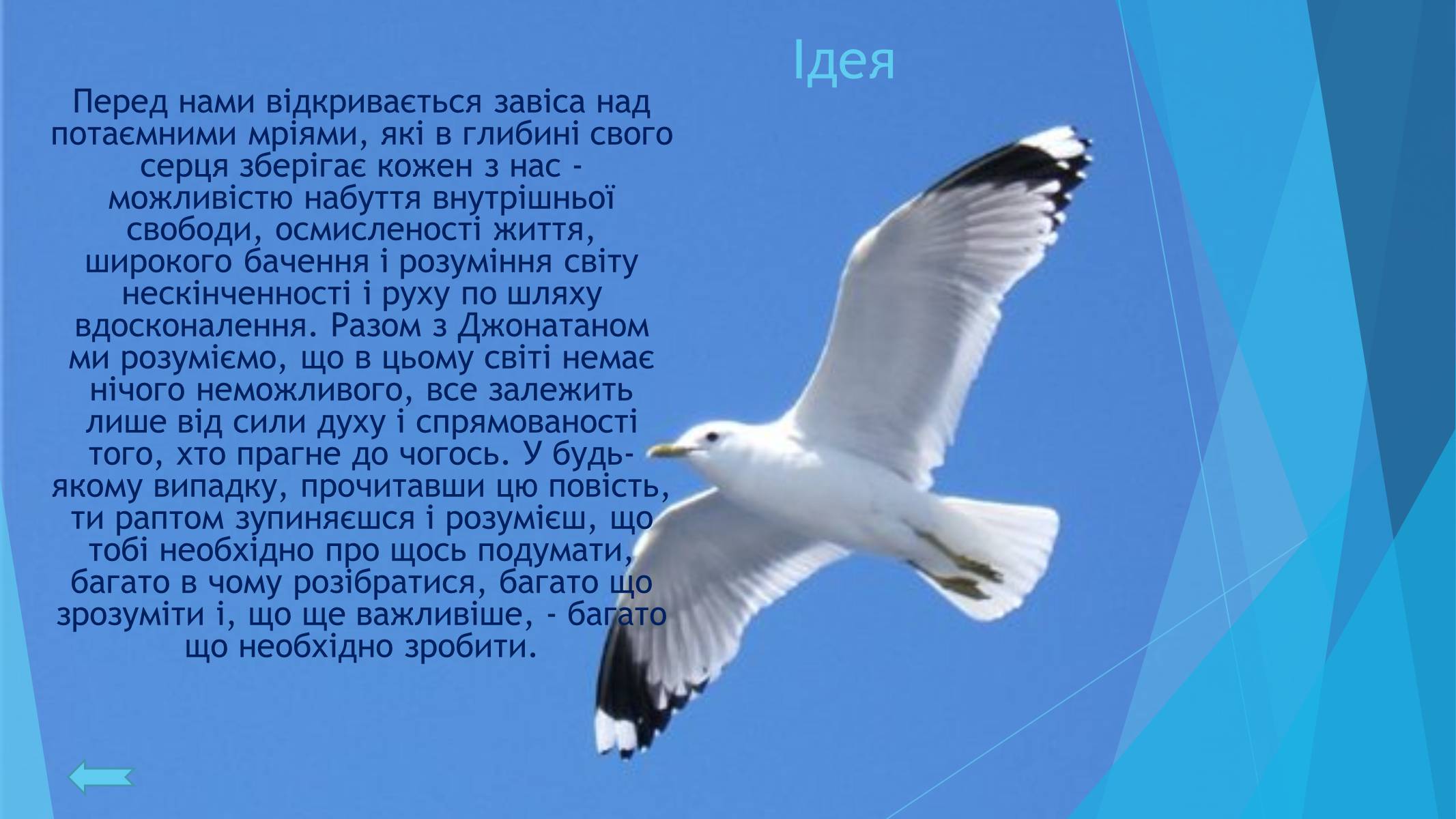 Ідея

Перед нами відкривається завіса над потаємними мріями, які в глибині свого серця зберігає кожен з нас - можливістю набуття внутрішньої свободи, осмисленості життя, широкого бачення і розуміння світу нескінченності і руху по шляху вдосконалення. Разом з Джонатаном ми розуміємо, що в цьому світі немає нічого неможливого, все залежить лише від сили духу і спрямованості того, хто прагне до чогось. У будь-якому випадку, прочитавши цю повість, ти раптом зупиняєшся і розумієш, що тобі необхідно про щось подумати, багато в чому розібратися, багато що зрозуміти і, що ще важливіше, - багато що необхідно зробити.